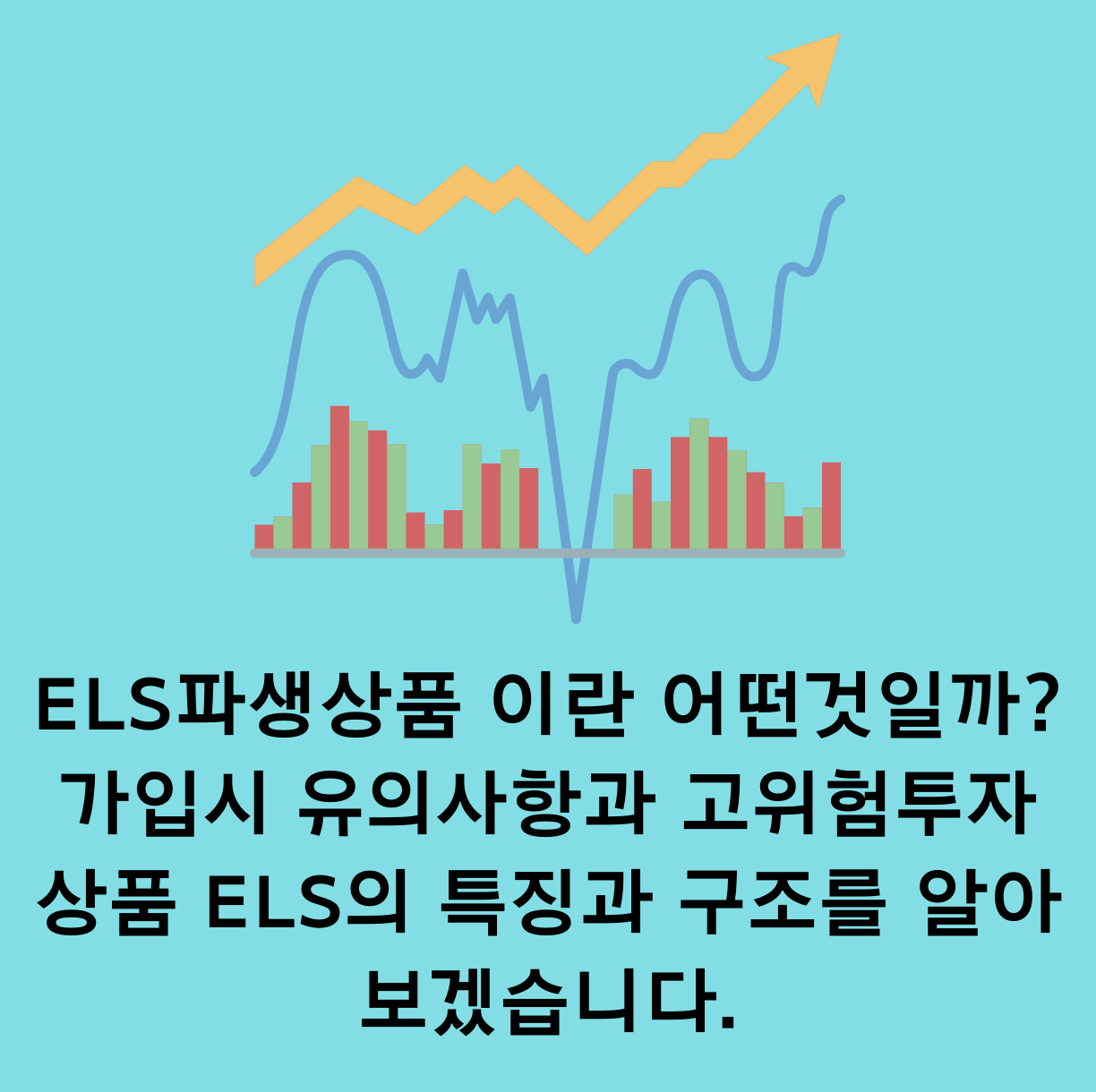 ELS파생상품 이란 어떤것일까? 가입시 유의사항과 고위험투자 상품 ELS의 특징과 구조를 알아 보겠습니다.